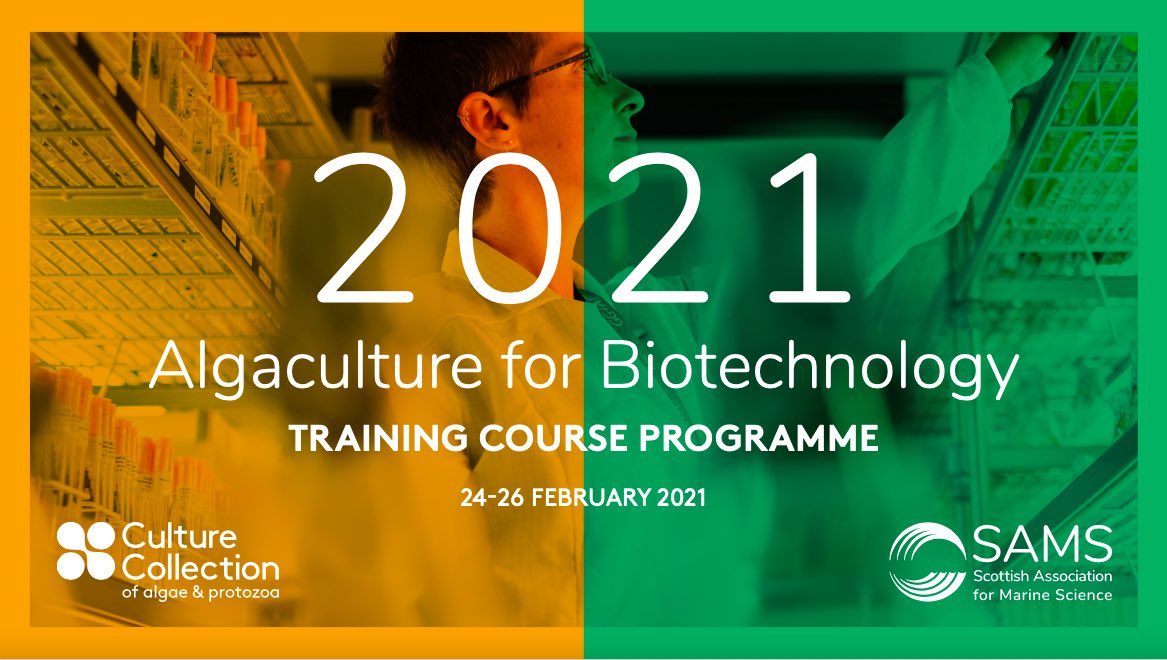 2021
Algaculture for Biotechnology
TRAINING COURSE PROGRAMME
24-26 FEBRUARY 2021

Culture Collection of algae & protozoa

SAMS
Scottish Association for Marine Science